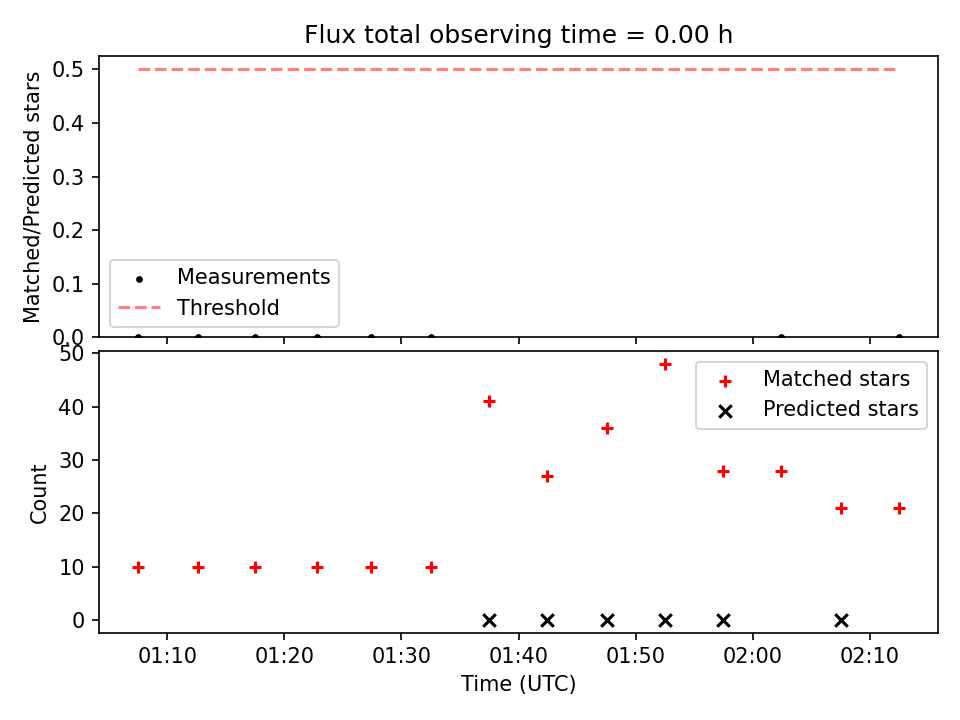 Flux total observing time = 0.00 h

Matched/Predicted stars

0.5
0.4
0.3
0.2
0.1
0.0

Measurements
Threshold

Count

50
40
30
20
10
0

Matched stars
Predicted stars

01:10 01:20 01:30 01:40 01:50 02:00 02:10

Time (UTC)